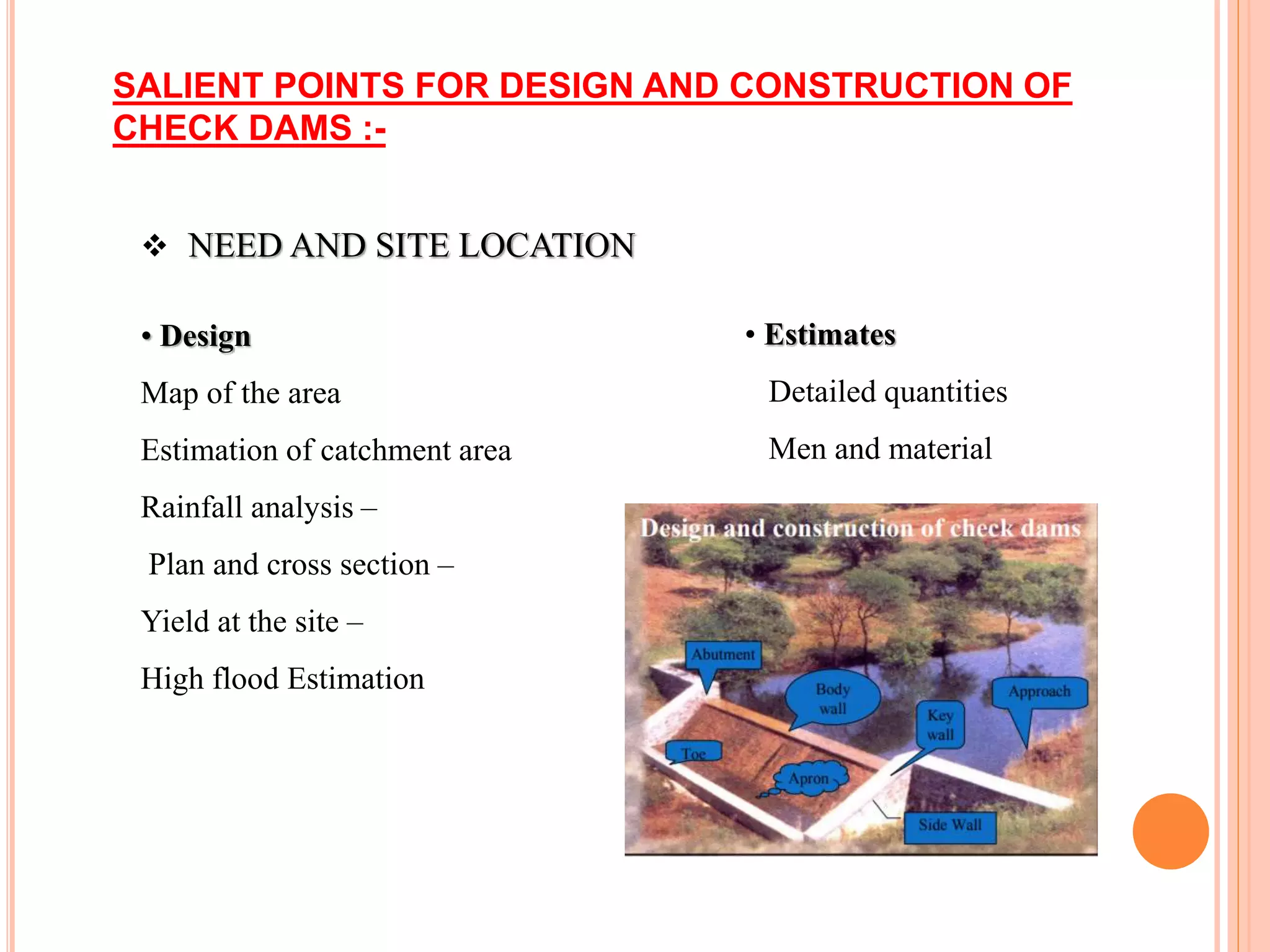 SALIENT POINTS FOR DESIGN AND CONSTRUCTION OF CHECK DAMS :-

❖ NEED AND SITE LOCATION

• Design

Map of the area

Estimation of catchment area

Rainfall analysis –

Plan and cross section –

Yield at the site –

High flood Estimation

• Estimates

Detailed quantities

Men and material

Design and construction of check dams

Abutment

Body wall

Approach

Key wall

Toe

Apron

Side Wall